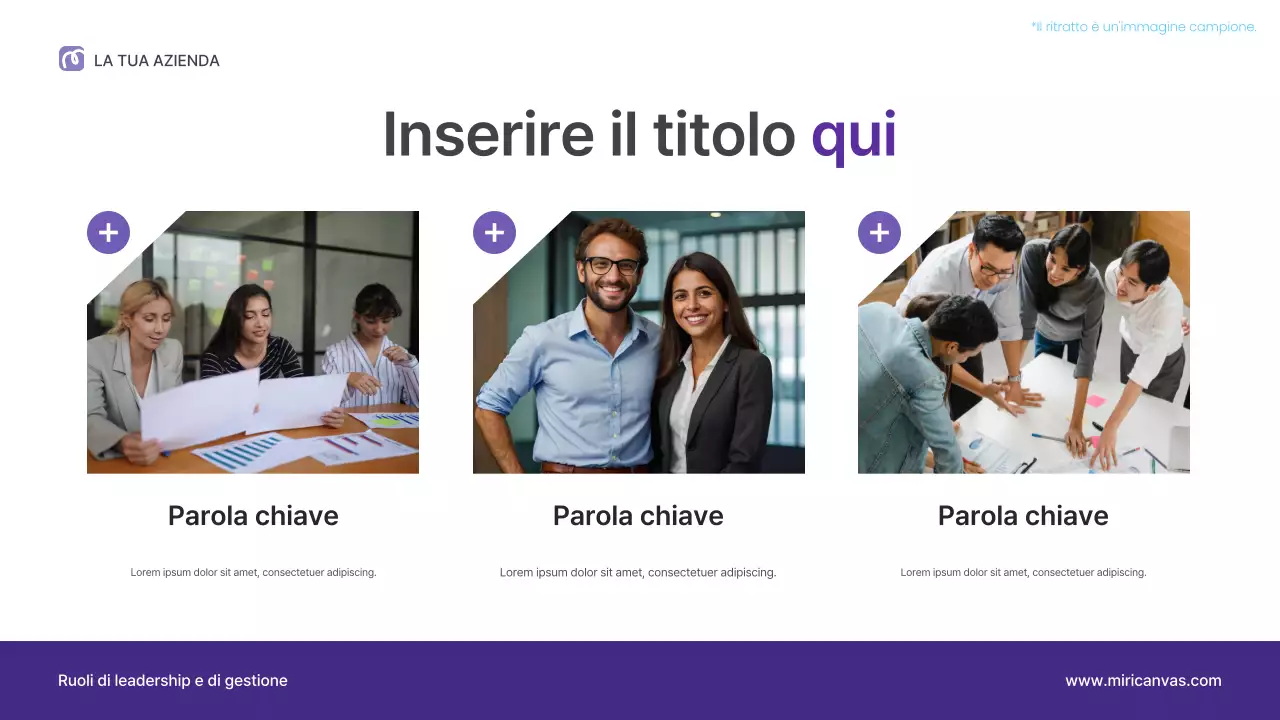 *Il ritratto è un'immagine campione.

LA TUA AZIENDA

Inserire il titolo qui

+

Parola chiave

Lorem ipsum dolor sit amet, consectetuer adipiscing.

+

Parola chiave

Lorem ipsum dolor sit amet, consectetuer adipiscing.

+

Parola chiave

Lorem ipsum dolor sit amet, consectetuer adipiscing.

Ruoli di leadership e di gestione

www.miricanvas.com